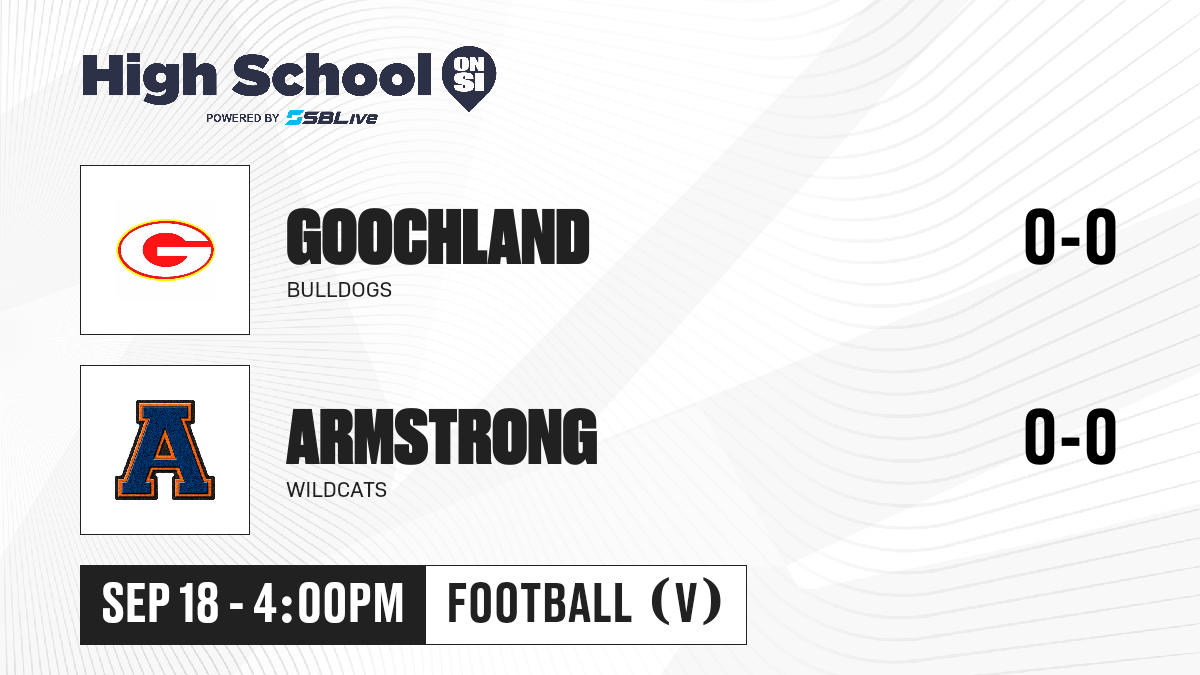 High School ON SI
POWERED BY SBLive

G

GOOCHLAND
BULLDOGS
0-0

A

ARMSTRONG
WILDCATS
0-0

SEP 18 - 4:00PM FOOTBALL (V)